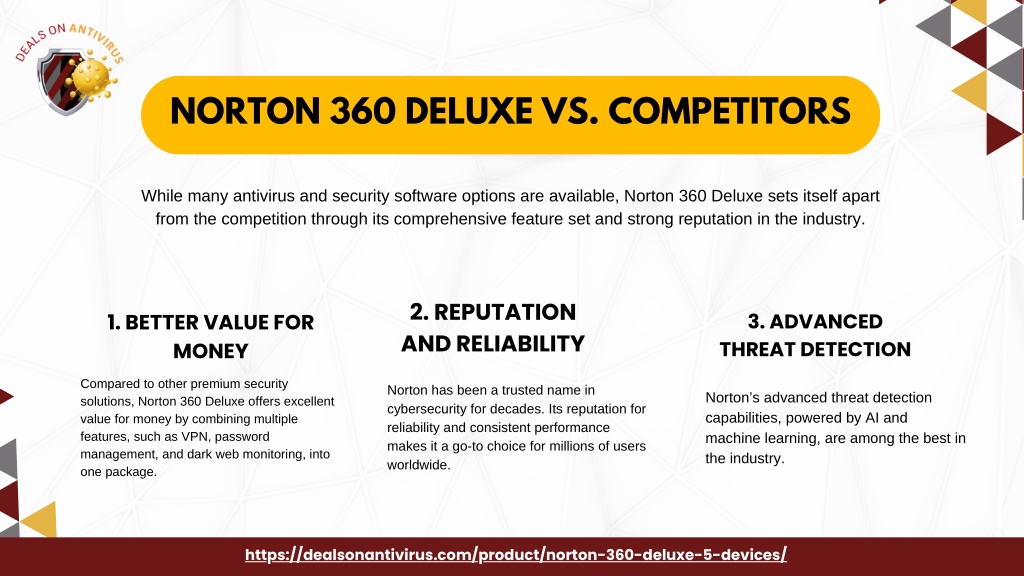 DEALS ON ANTIVIRUS

NORTON 360 DELUXE VS. COMPETITORS

While many antivirus and security software options are available, Norton 360 Deluxe sets itself apart from the competition through its comprehensive feature set and strong reputation in the industry.

1. BETTER VALUE FOR MONEY

Compared to other premium security solutions, Norton 360 Deluxe offers excellent value for money by combining multiple features, such as VPN, password management, and dark web monitoring, into one package.

2. REPUTATION AND RELIABILITY

Norton has been a trusted name in cybersecurity for decades. Its reputation for reliability and consistent performance makes it a go-to choice for millions of users worldwide.

3. ADVANCED THREAT DETECTION

Norton's advanced threat detection capabilities, powered by AI and machine learning, are among the best in the industry.

https://dealsonantivirus.com/product/norton-360-deluxe-5-devices/